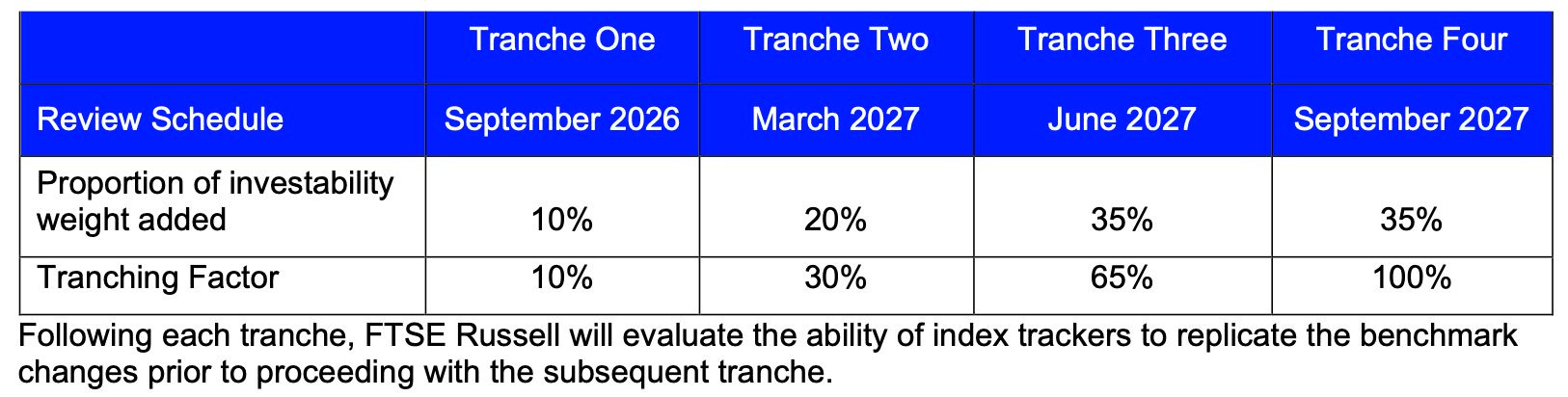 | | Tranche One | Tranche Two | Tranche Three | Tranche Four |
|---|---|---|---|---|
| Review Schedule | September 2026 | March 2027 | June 2027 | September 2027 |
| Proportion of investability weight added | 10% | 20% | 35% | 35% |
| Tranching Factor | 10% | 30% | 65% | 100% |

Following each tranche, FTSE Russell will evaluate the ability of index trackers to replicate the benchmark changes prior to proceeding with the subsequent tranche.